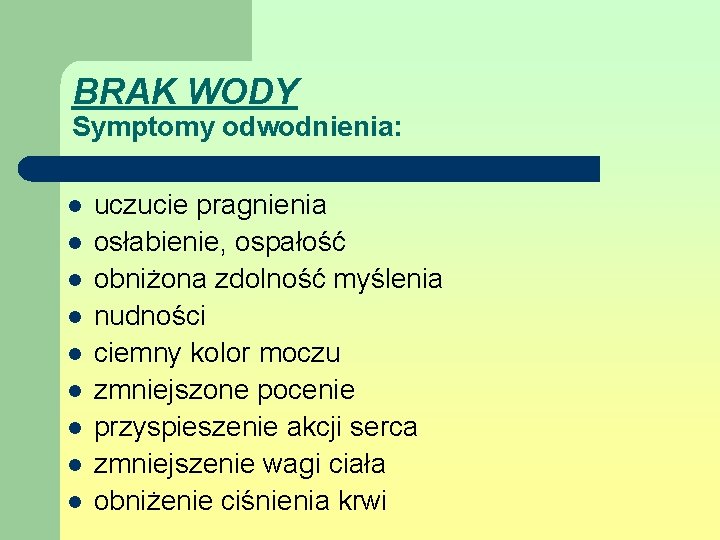 BRAK WODY
Symptomy odwodnienia:

- uczucie pragnienia
- osłabienie, ospałość
- obniżona zdolność myślenia
- nudności
- ciemny kolor moczu
- zmniejszone pocenie
- przyspieszenie akcji serca
- zmniejszenie wagi ciała
- obniżenie ciśnienia krwi